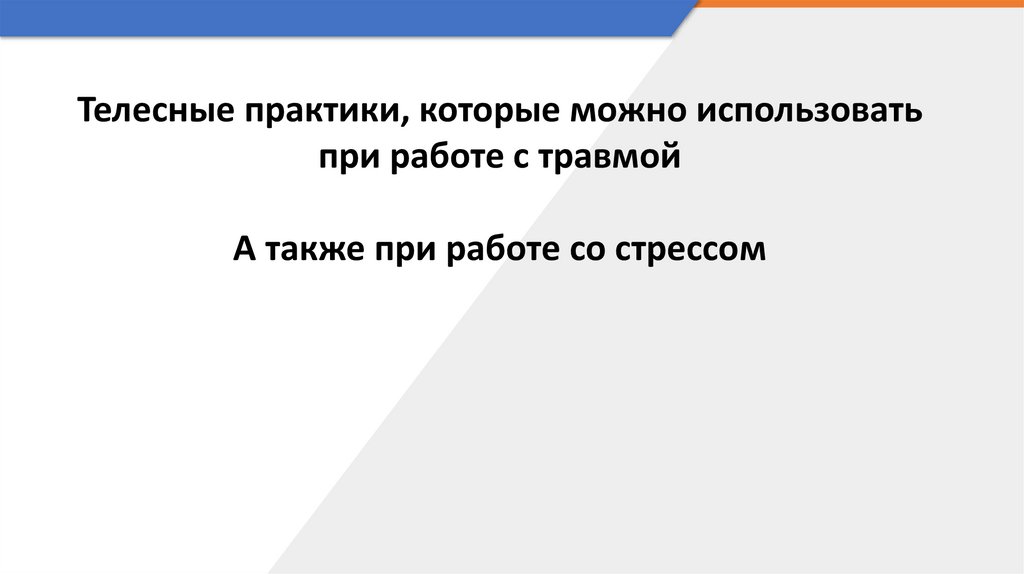 Телесные практики, которые можно использовать при работе с травмой

А также при работе со стрессом